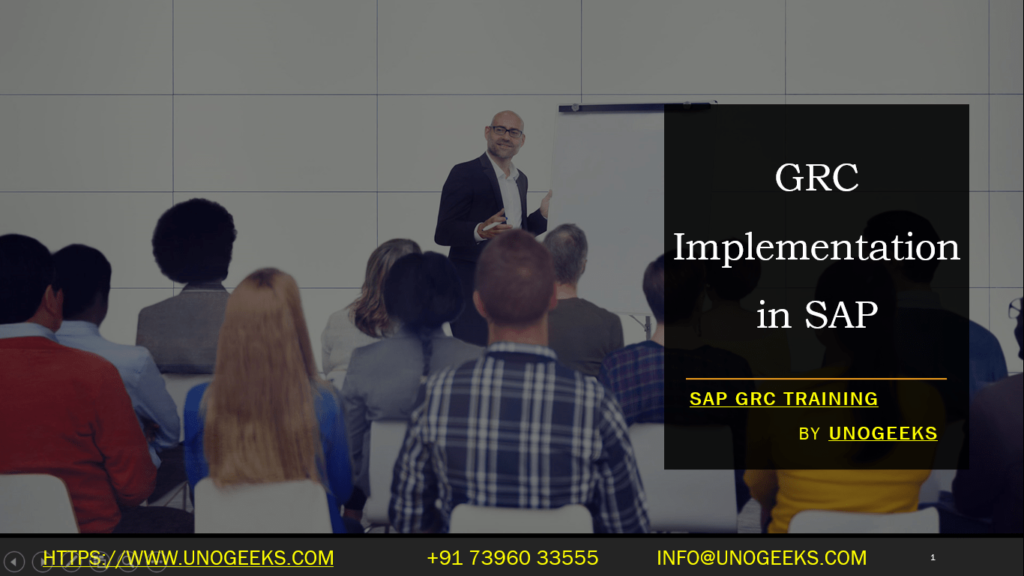 GRC Implementation in SAP

SAP GRC TRAINING
BY UNOGEEKS

HTTPS://WWW.UNOGEEKS.COM +91 73960 33555 INFO@UNOGEEKS.COM 1